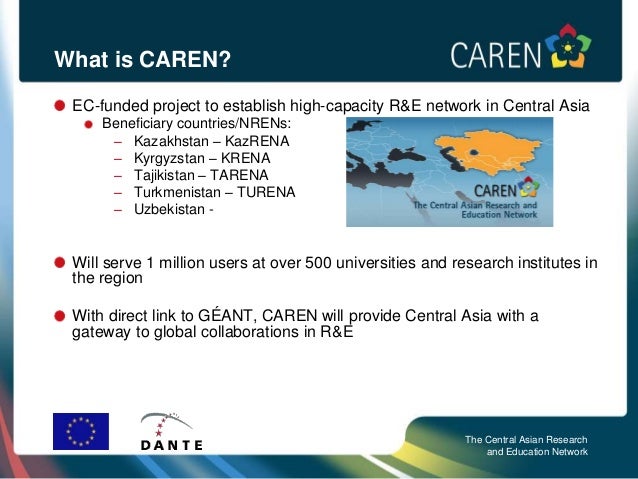 What is CAREN?

CAREN

EC-funded project to establish high-capacity R&E network in Central Asia

Beneficiary countries/NRENs:

– Kazakhstan – KazRENA
– Kyrgyzstan – KRENA
– Tajikistan – TARENA
– Turkmenistan – TURENA
– Uzbekistan -

CAREN
The Central Asian Research and Education Network

Will serve 1 million users at over 500 universities and research institutes in the region

With direct link to GÉANT, CAREN will provide Central Asia with a gateway to global collaborations in R&E

DANTE

The Central Asian Research and Education Network